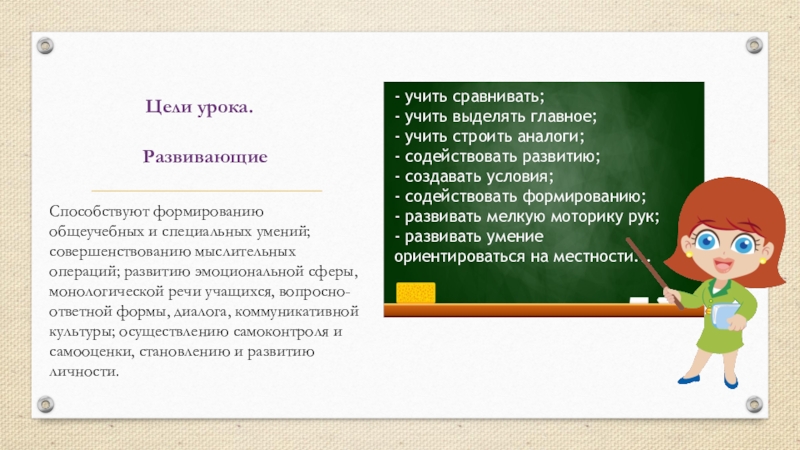 Цели урока.

Развивающие

Способствуют формированию общеучебных и специальных умений; совершенствованию мыслительных операций; развитию эмоциональной сферы, монологической речи учащихся, вопросно-ответной формы, диалога, коммуникативной культуры; осуществлению самоконтроля и самооценки, становлению и развитию личности.

- учить сравнивать;
- учить выделять главное;
- учить строить аналоги;
- содействовать развитию;
- создавать условия;
- содействовать формированию;
- развивать мелкую моторику рук;
- развивать умение ориентироваться на местности…